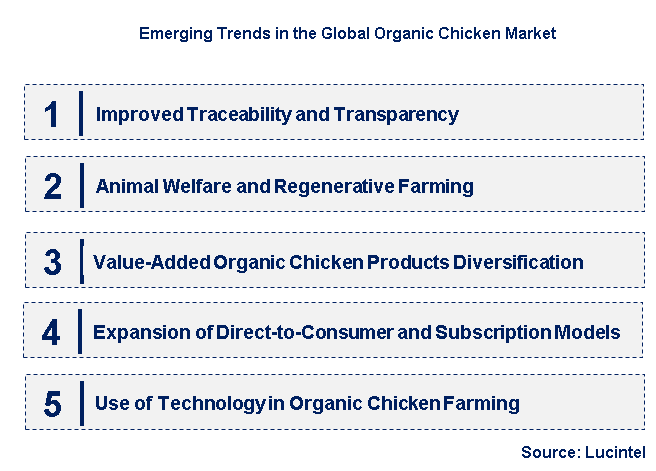 Emerging Trends in the Global Organic Chicken Market

1 Improved Traceability and Transparency

2 Animal Welfare and Regenerative Farming

3 Value-Added Organic Chicken Products Diversification

4 Expansion of Direct-to-Consumer and Subscription Models

5 Use of Technology in Organic Chicken Farming

Source: Lucintel